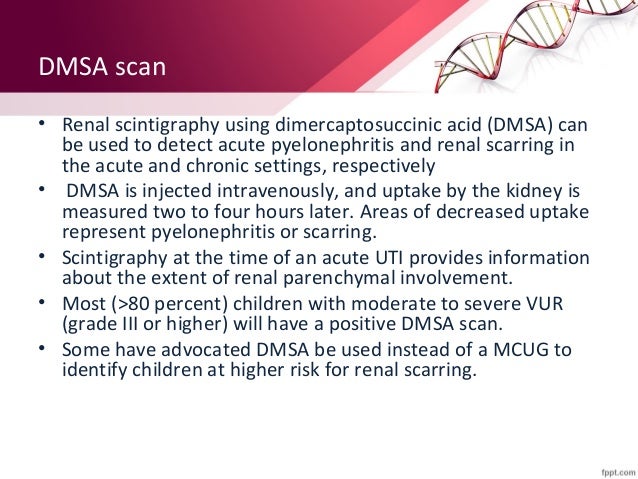 DMSA scan

• Renal scintigraphy using dimercaptosuccinic acid (DMSA) can be used to detect acute pyelonephritis and renal scarring in the acute and chronic settings, respectively
• DMSA is injected intravenously, and uptake by the kidney is measured two to four hours later. Areas of decreased uptake represent pyelonephritis or scarring.
• Scintigraphy at the time of an acute UTI provides information about the extent of renal parenchymal involvement.
• Most (>80 percent) children with moderate to severe VUR (grade III or higher) will have a positive DMSA scan.
• Some have advocated DMSA be used instead of a MCUG to identify children at higher risk for renal scarring.

fppt.com